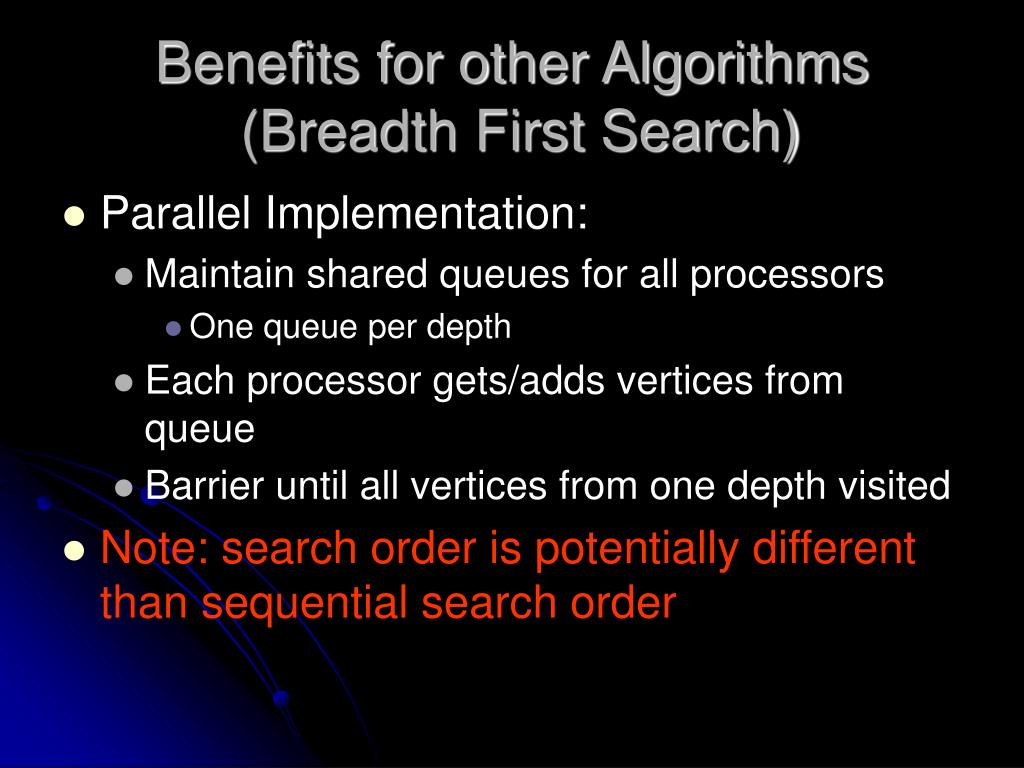 Benefits for other Algorithms (Breadth First Search)

Parallel Implementation:

Maintain shared queues for all processors

One queue per depth

Each processor gets/adds vertices from queue

Barrier until all vertices from one depth visited

Note: search order is potentially different than sequential search order